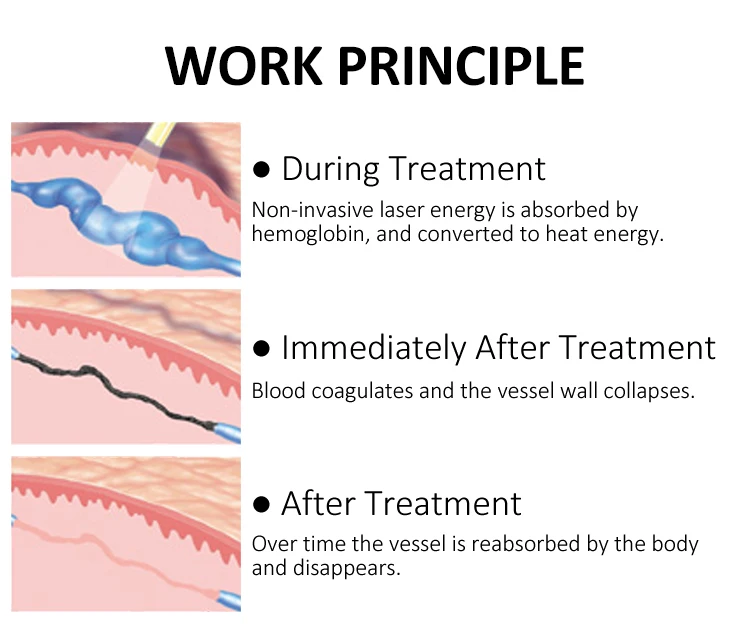 WORK PRINCIPLE

● During Treatment

Non-invasive laser energy is absorbed by hemoglobin, and converted to heat energy.

● Immediately After Treatment

Blood coagulates and the vessel wall collapses.

● After Treatment

Over time the vessel is reabsorbed by the body and disappears.